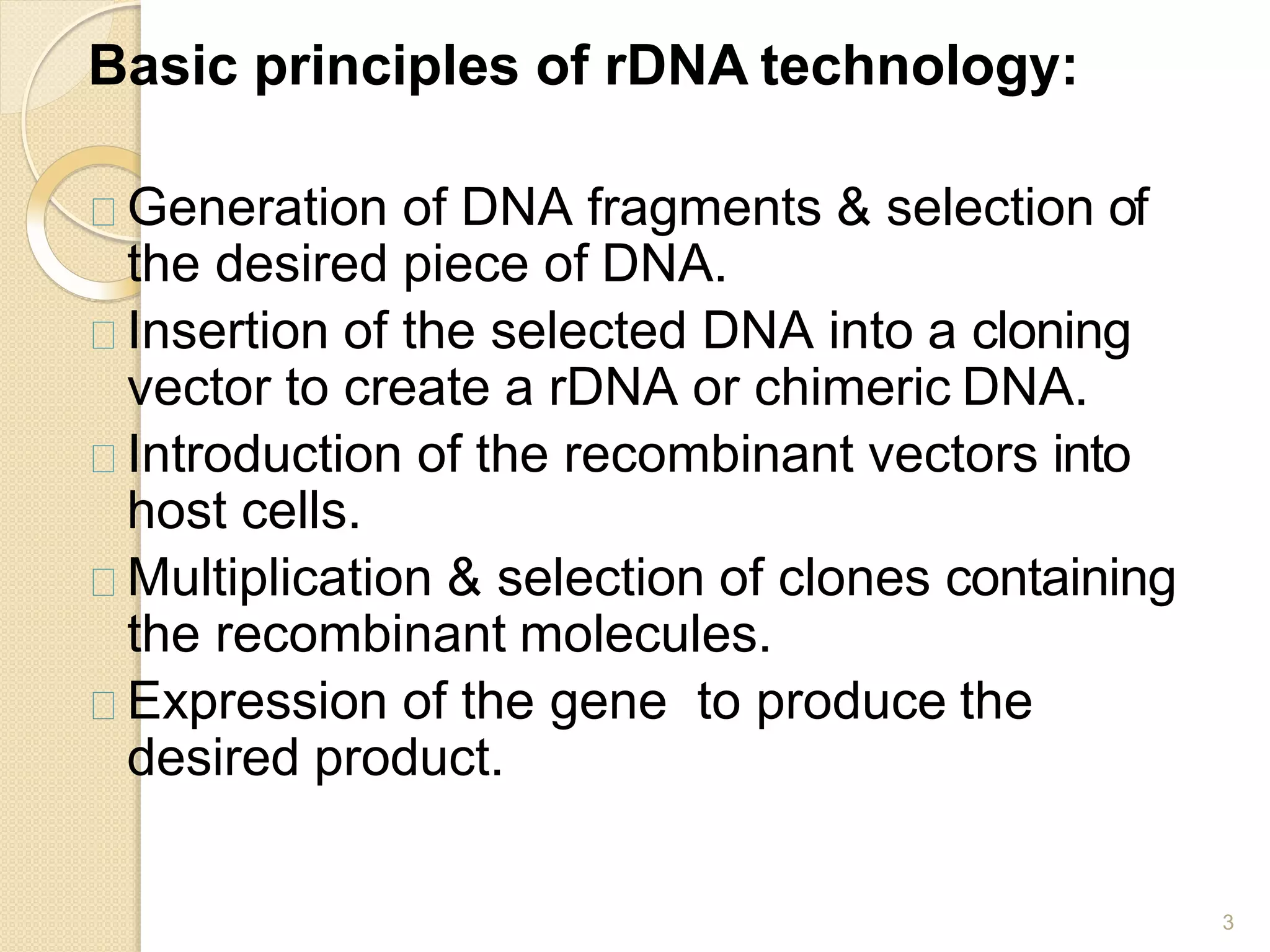 Basic principles of rDNA technology:

 Generation of DNA fragments & selection of the desired piece of DNA.
 Insertion of the selected DNA into a cloning vector to create a rDNA or chimeric DNA.
 Introduction of the recombinant vectors into host cells.
 Multiplication & selection of clones containing the recombinant molecules.
 Expression of the gene  to produce the desired product.

3